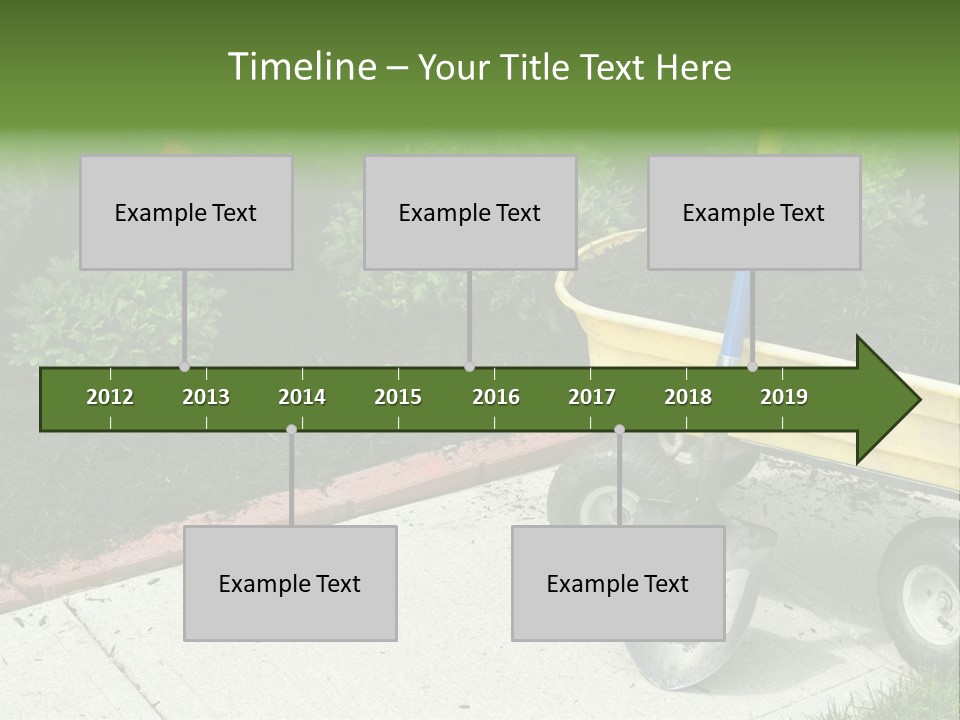 Timeline – Your Title Text Here

Example Text

Example Text

Example Text

2012 2013 2014 2015 2016 2017 2018 2019

Example Text

Example Text